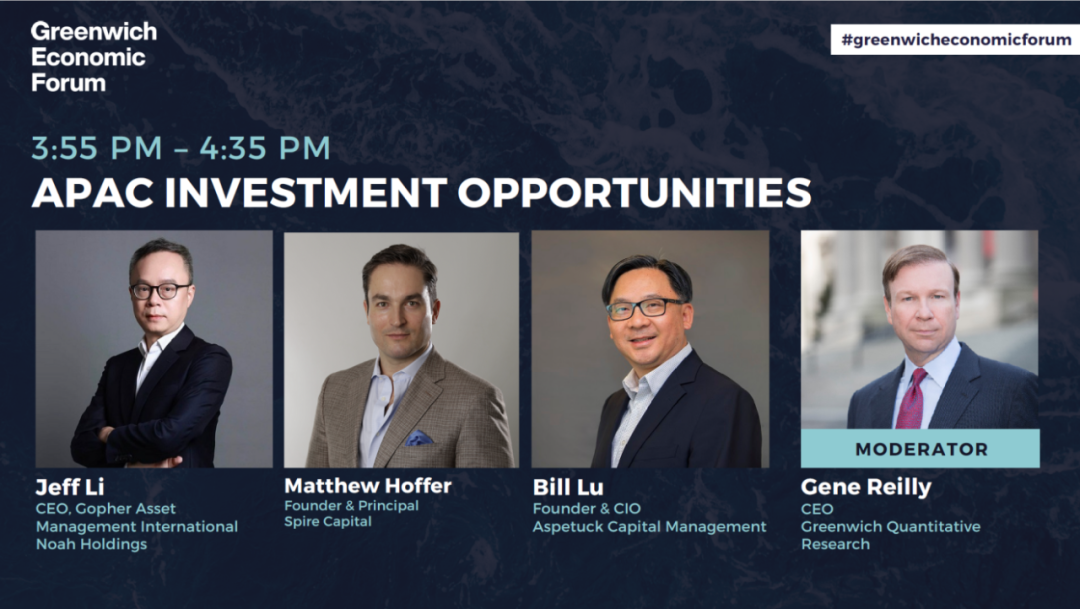 Greenwich Economic Forum

#greenwicheconomicforum

3:55 PM – 4:35 PM
APAC INVESTMENT OPPORTUNITIES

Jeff Li
CEO, Gopher Asset Management International
Noah Holdings

Matthew Hoffer
Founder & Principal
Spire Capital

Bill Lu
Founder & CIO
Aspetuck Capital Management

MODERATOR
Gene Reilly
CEO
Greenwich Quantitative Research